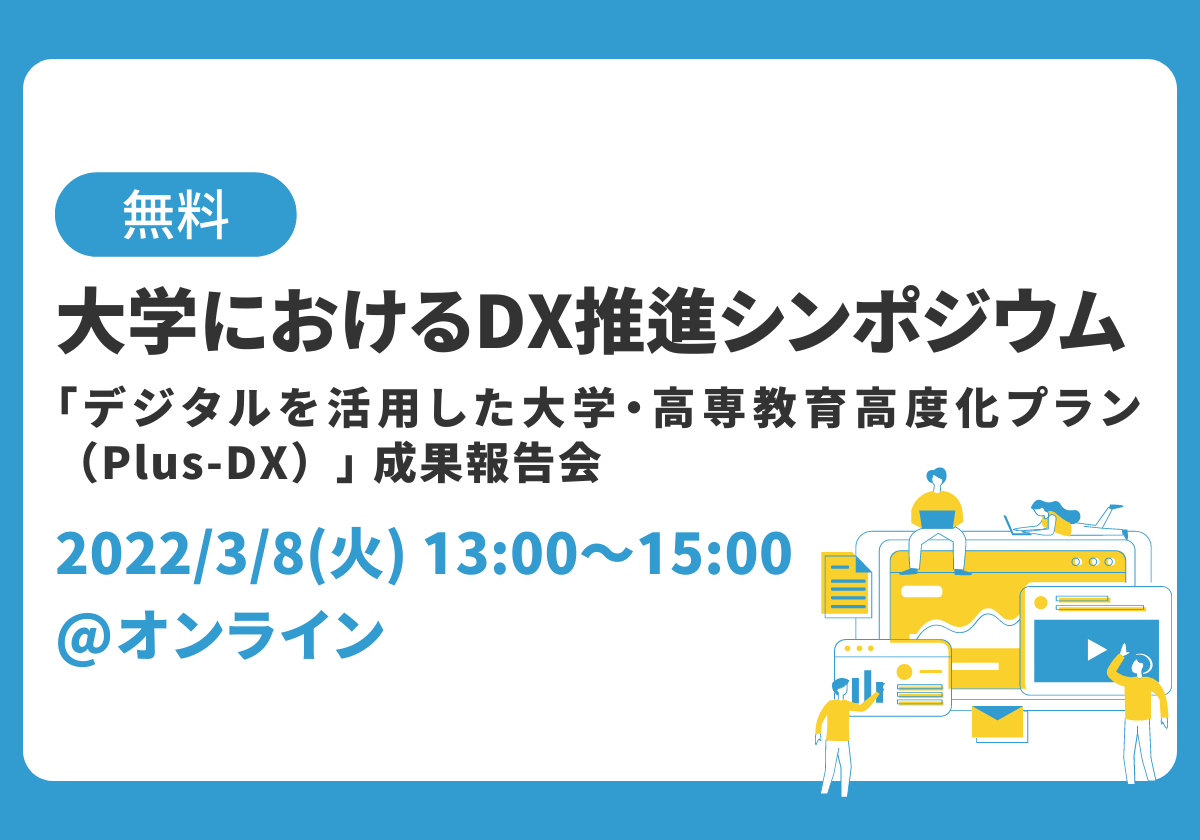 無料

大学におけるDX推進シンポジウム

「デジタルを活用した大学・高専教育高度化プラン（Plus-DX）」成果報告会

2022/3/8(火) 13:00～15:00
@オンライン